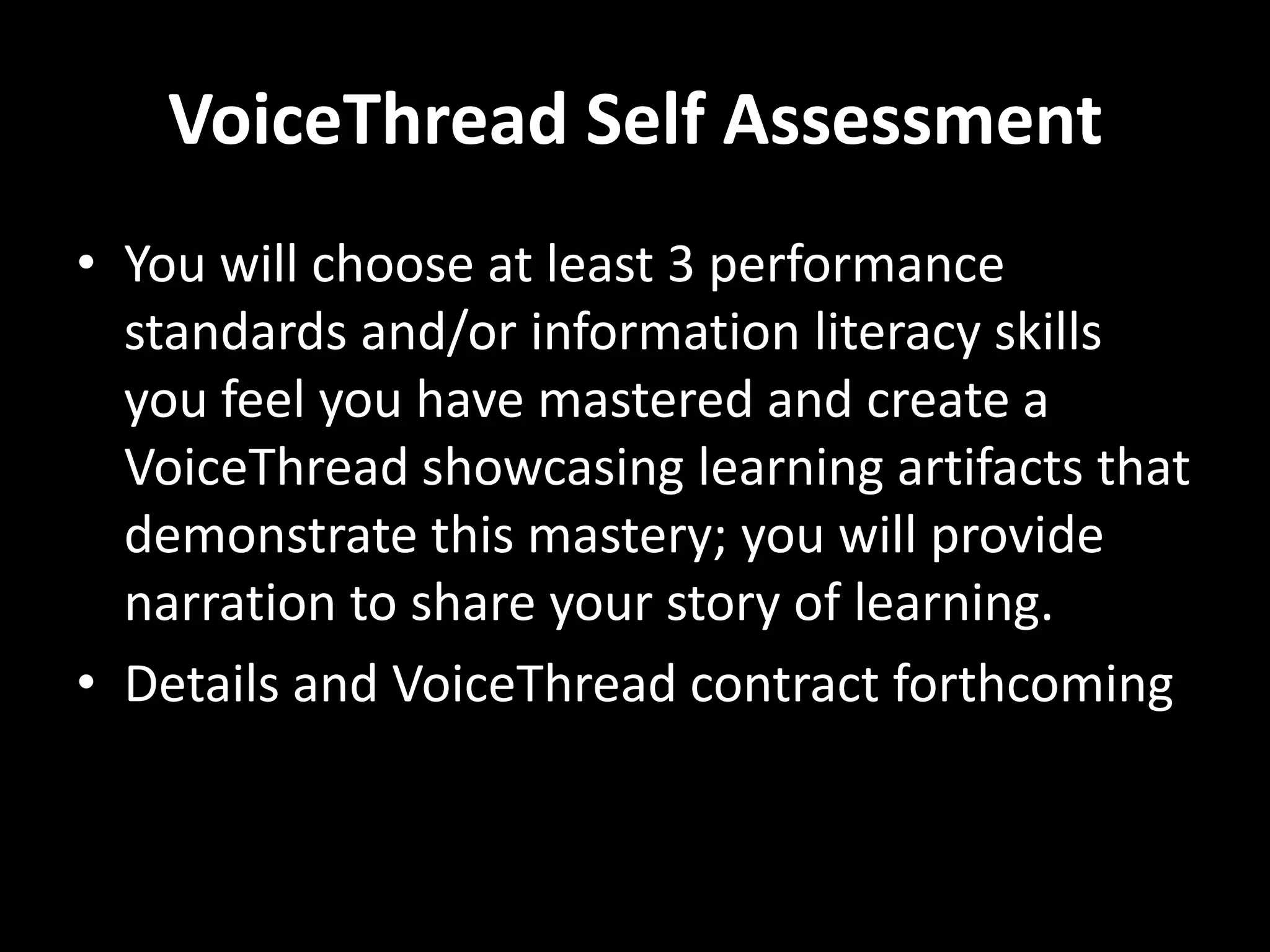 VoiceThread Self Assessment

• You will choose at least 3 performance standards and/or information literacy skills you feel you have mastered and create a VoiceThread showcasing learning artifacts that demonstrate this mastery; you will provide narration to share your story of learning.
• Details and VoiceThread contract forthcoming